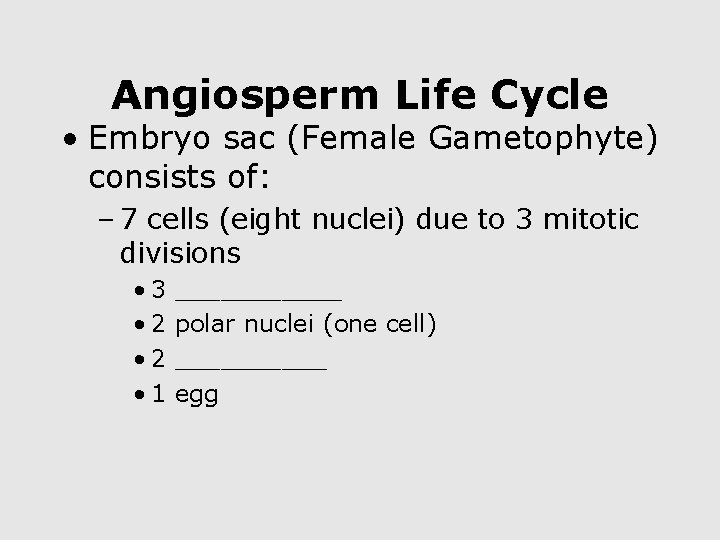 Angiosperm Life Cycle

• Embryo sac (Female Gametophyte) consists of:

– 7 cells (eight nuclei) due to 3 mitotic divisions

• 3 ___________
• 2 polar nuclei (one cell)
• 2 __________
• 1 egg